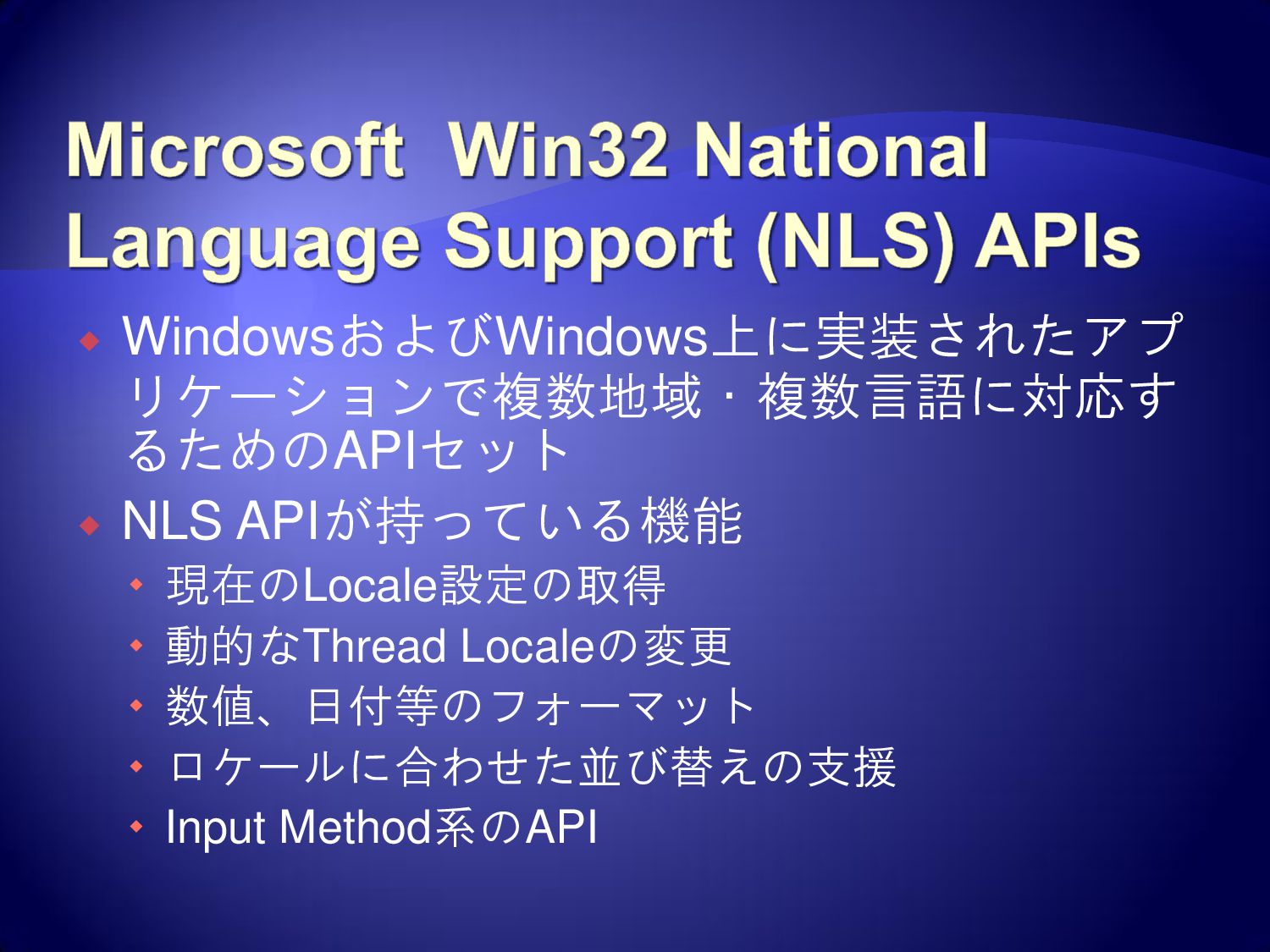 Microsoft Win32 National Language Support (NLS) APIs

WindowsおよびWindows上に実装されたアプリケーションで複数地域・複数言語に対応するためのAPIセット

NLS APIが持っている機能

現在のLocale設定の取得

動的なThread Localeの変更

数値、日付等のフォーマット

ロケールに合わせた並び替えの支援

Input Method系のAPI